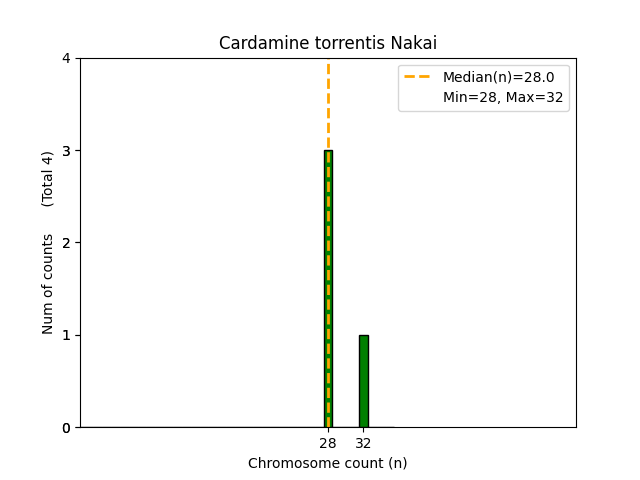 Cardamine torrentis Nakai

Median(n)=28.0
Min=28, Max=32

Num of counts (Total 4)

4
3
2
1
0

28 32

Chromosome count (n)